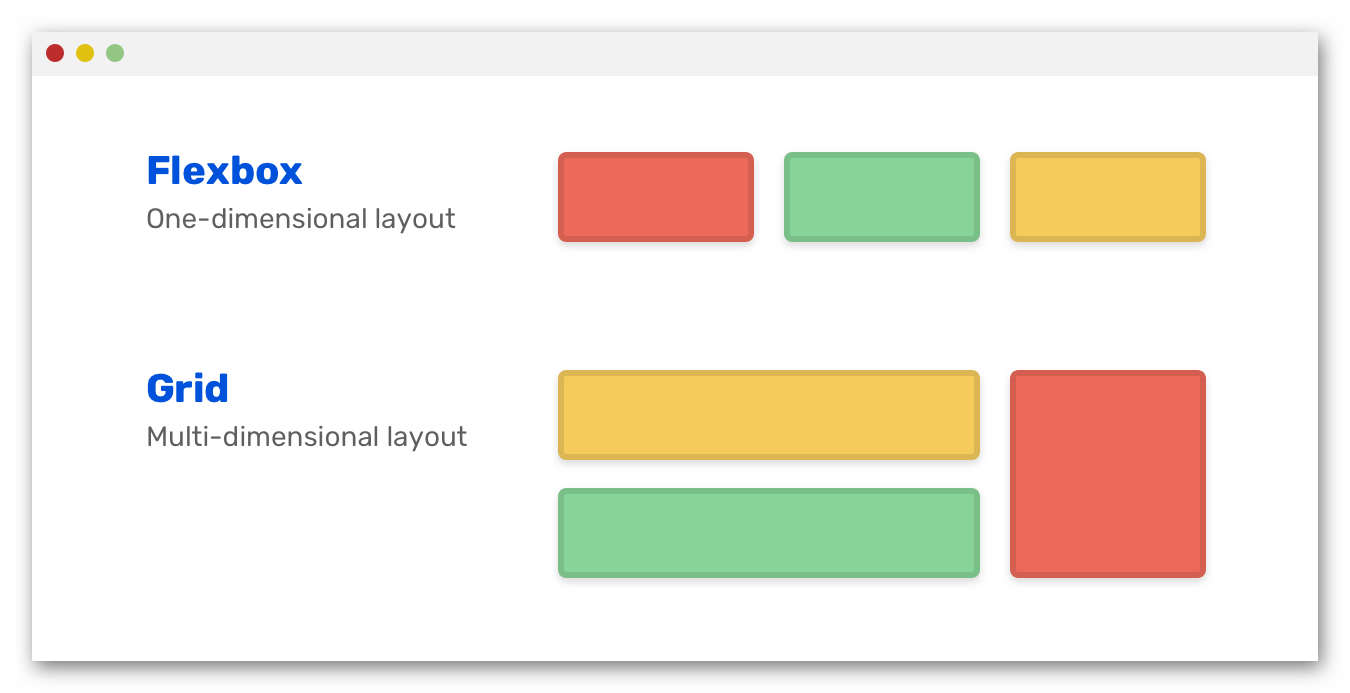 Flexbox
One-dimensional layout

Grid
Multi-dimensional layout